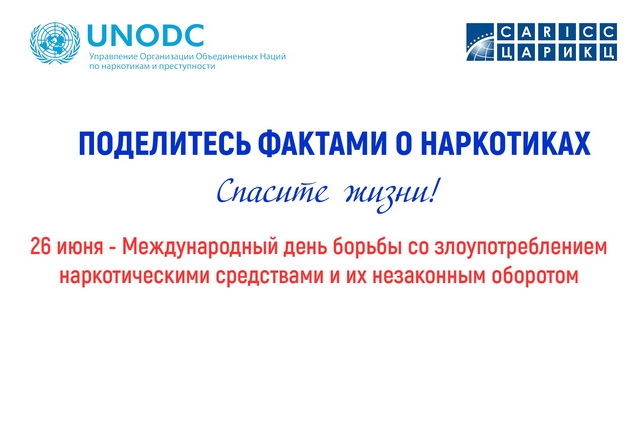 UNODC
Управление Организации Объединенных Наций по наркотикам и преступности

CARICC
ЦАРИКЦ

ПОДЕЛИТЕСЬ ФАКТАМИ О НАРКОТИКАХ

Спасите жизни!

26 июня - Международный день борьбы со злоупотреблением наркотическими средствами и их незаконным оборотом